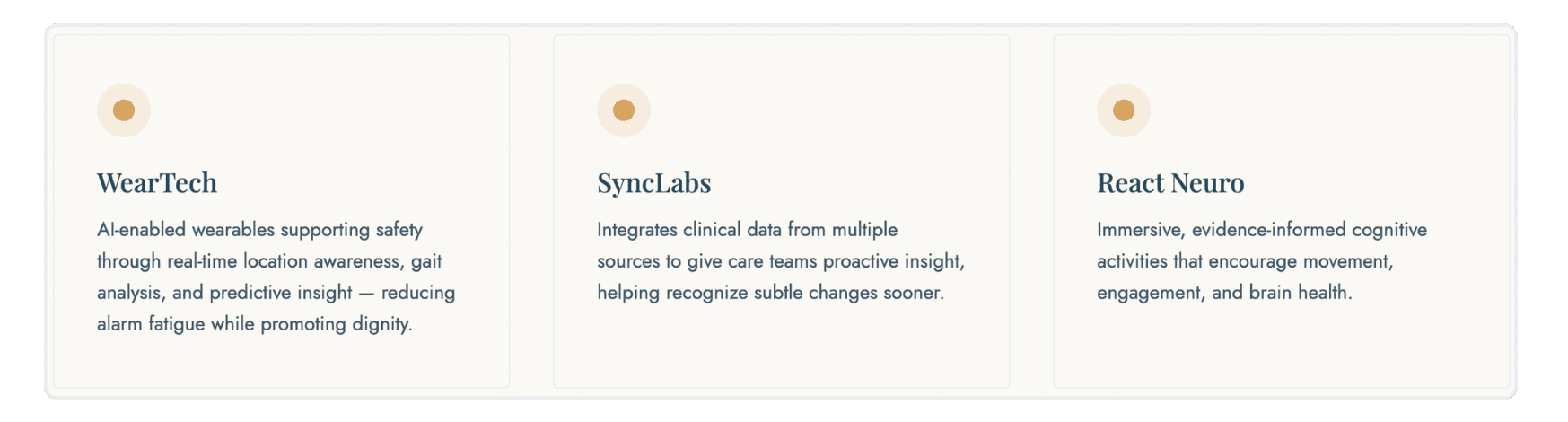 WearTech

AI-enabled wearables supporting safety through real-time location awareness, gait analysis, and predictive insight — reducing alarm fatigue while promoting dignity.

SyncLabs

Integrates clinical data from multiple sources to give care teams proactive insight, helping recognize subtle changes sooner.

React Neuro

Immersive, evidence-informed cognitive activities that encourage movement, engagement, and brain health.